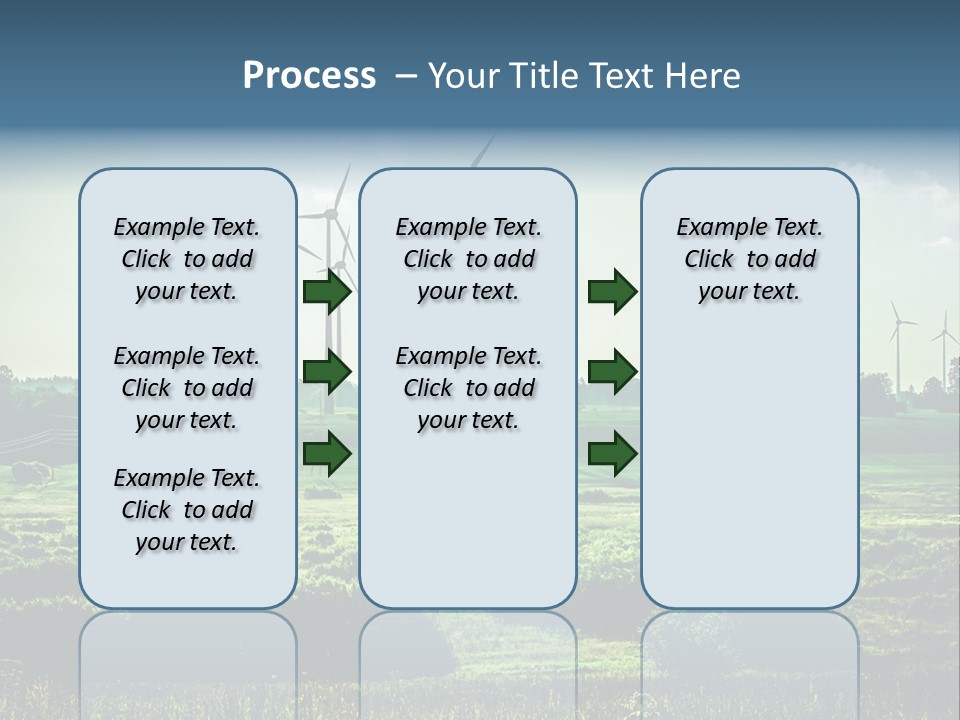 Process – Your Title Text Here

Example Text. Click to add your text.

Example Text. Click to add your text.

Example Text. Click to add your text.

Example Text. Click to add your text.

Example Text. Click to add your text.

Example Text. Click to add your text.